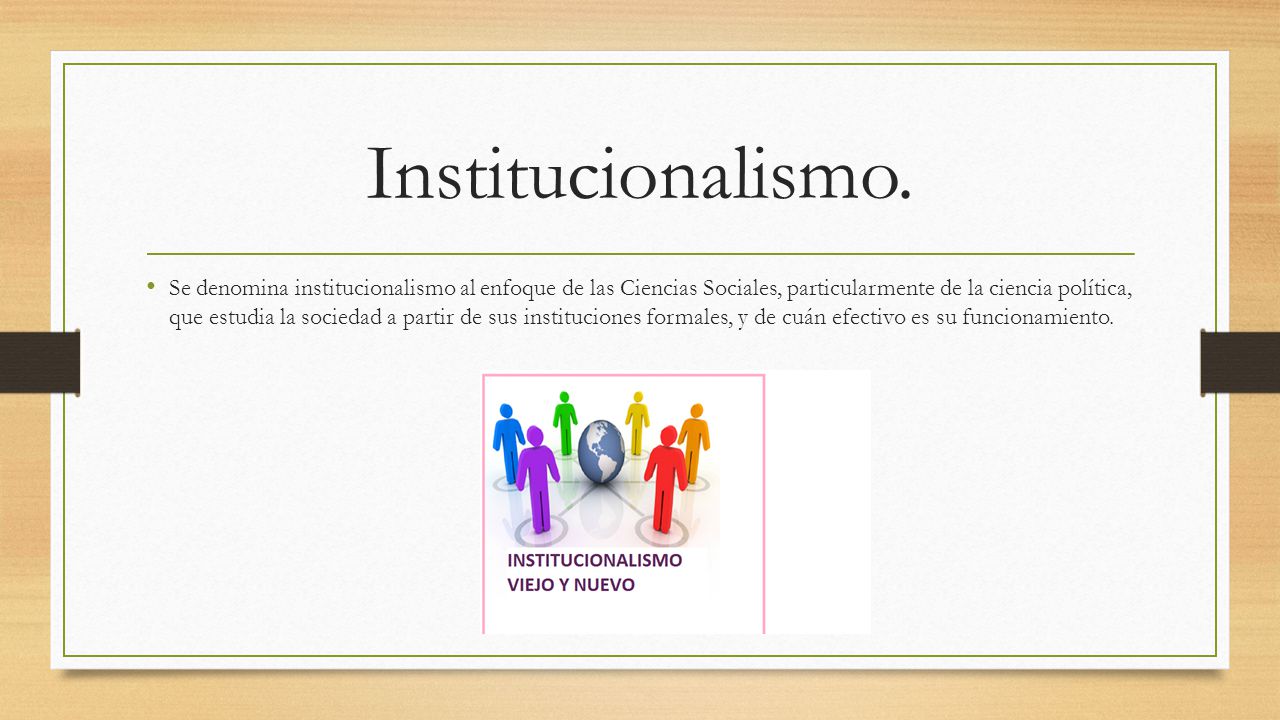 Institucionalismo.

• Se denomina institucionalismo al enfoque de las Ciencias Sociales, particularmente de la ciencia política, que estudia la sociedad a partir de sus instituciones formales, y de cuán efectivo es su funcionamiento.

INSTITUCIONALISMO
VIEJO Y NUEVO